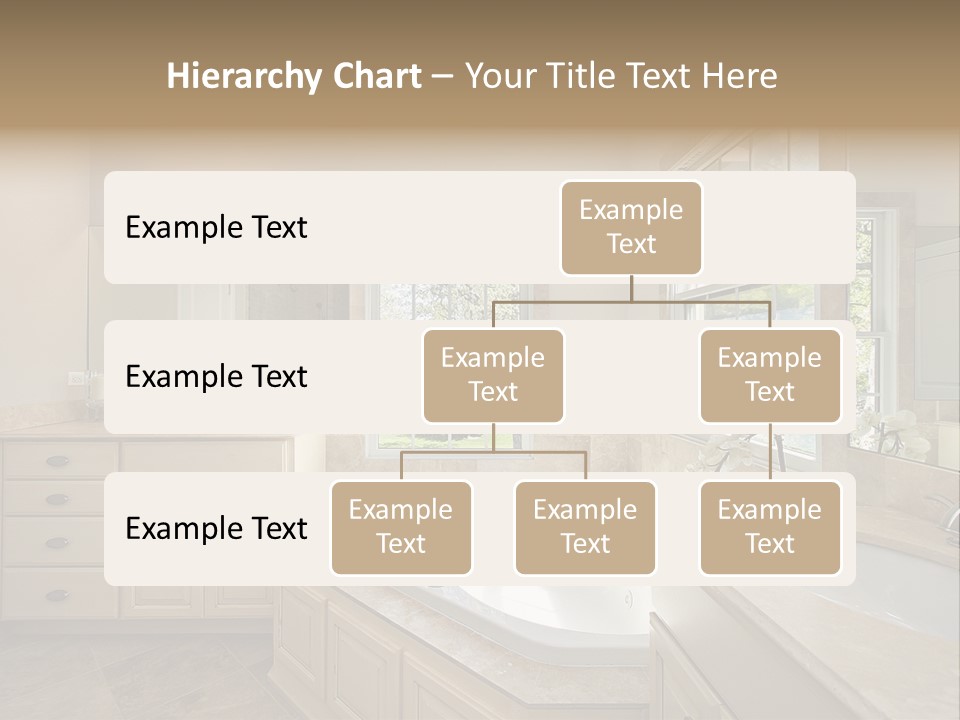 Hierarchy Chart – Your Title Text Here

Example Text

Example Text

Example Text

Example Text

Example Text

Example Text

Example Text

Example Text

Example Text